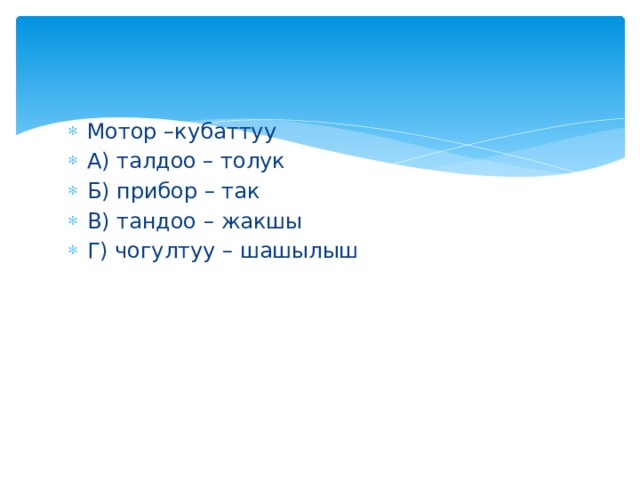 Мотор –кубаттуу
А) талдоо – толук
Б) прибор – так
В) тандоо – жакшы
Г) чогултуу – шашылыш